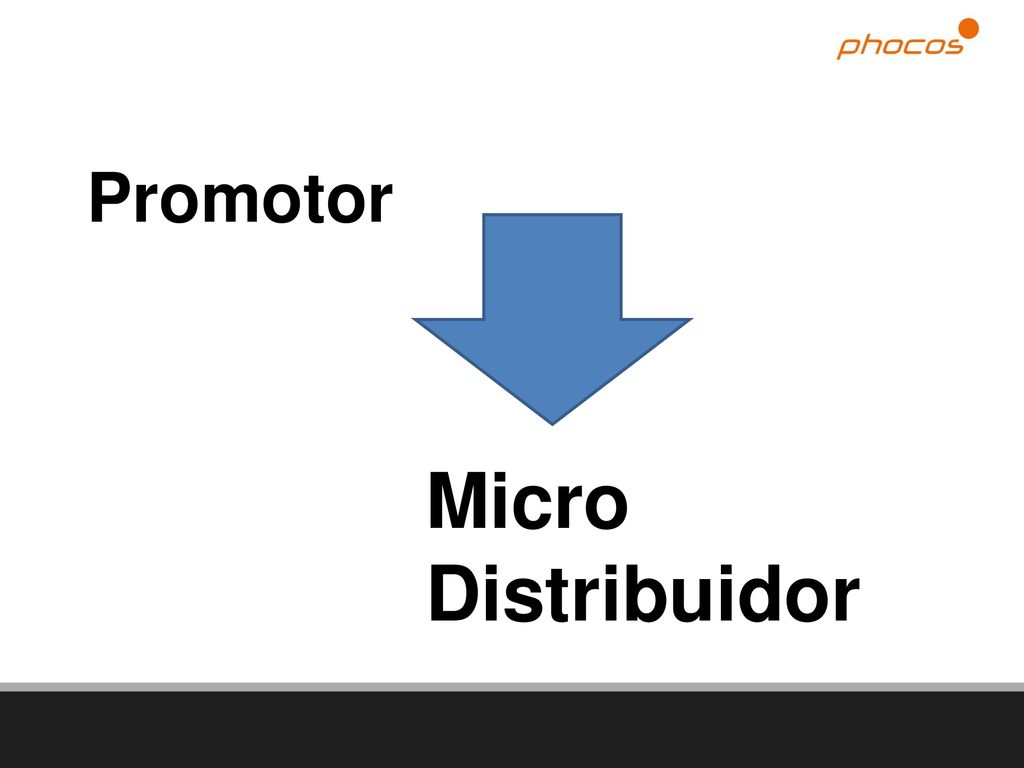 phocos

Promotor

Micro Distribuidor